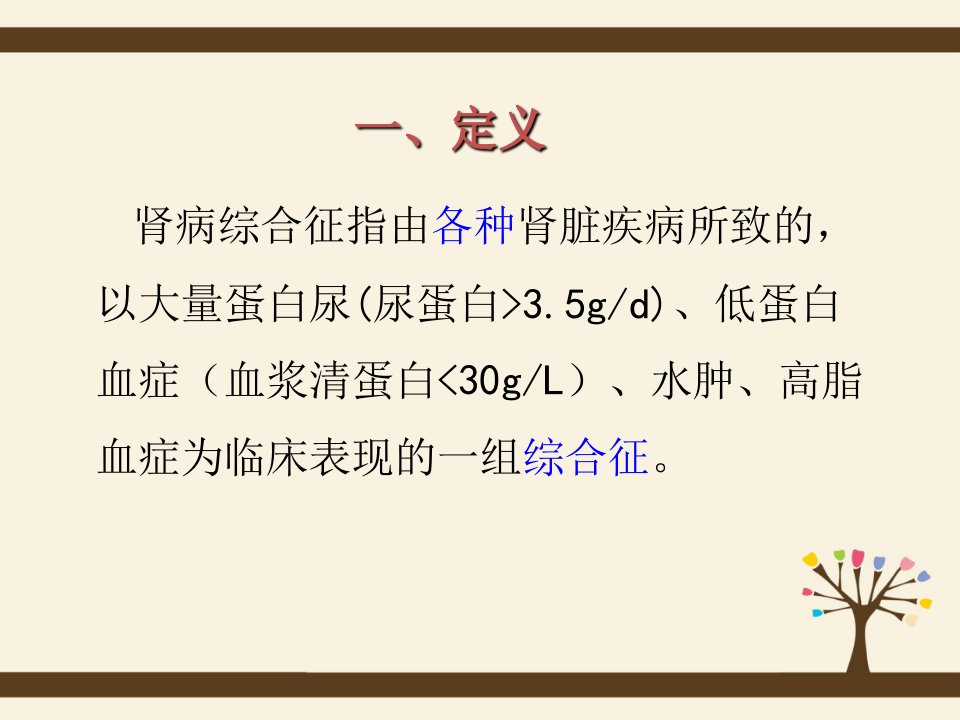 一、定义

肾病综合征指由各种肾脏疾病所致的，以大量蛋白尿(尿蛋白>3.5g/d)、低蛋白血症（血浆清蛋白<30g/L）、水肿、高脂血症为临床表现的一组综合征。